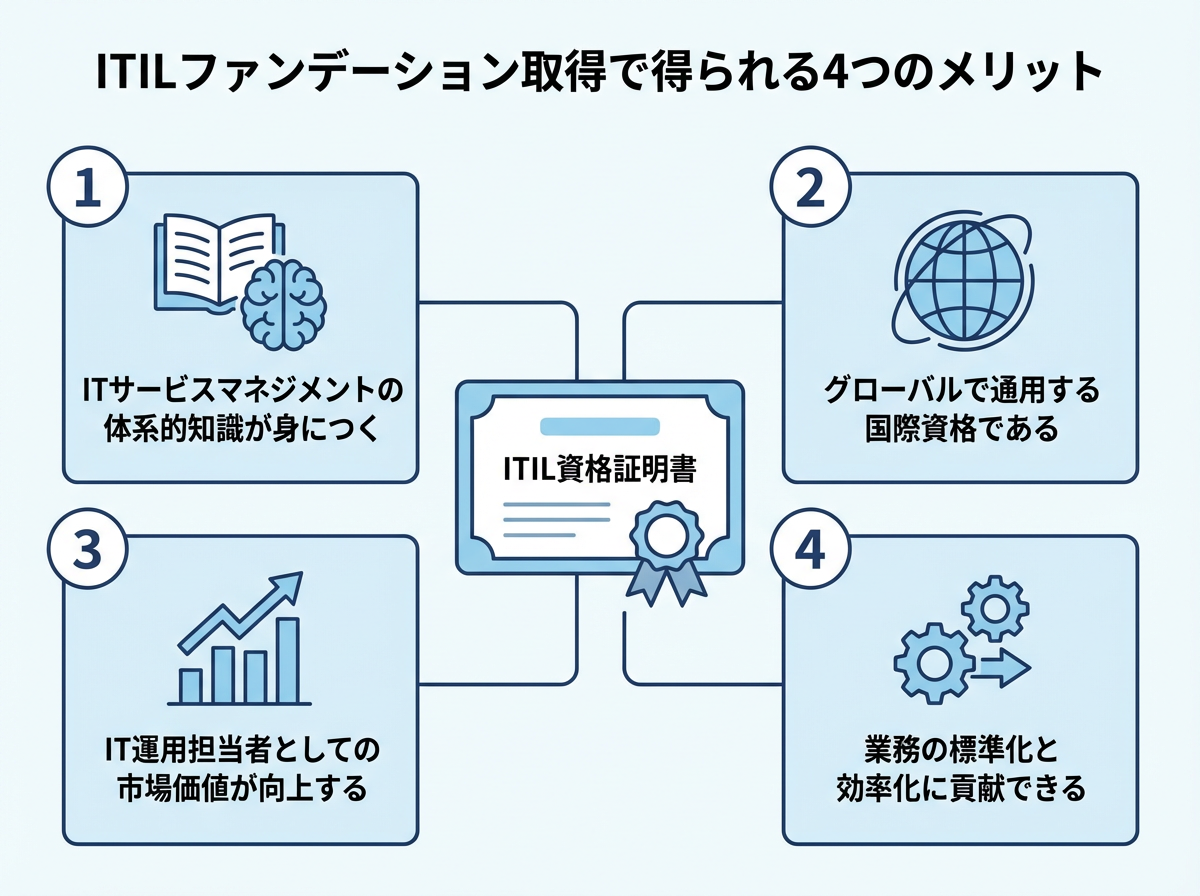 ITILファンデーション取得で得られる4つのメリット

1

ITサービスマネジメントの体系的知識が身につく

2

グローバルで通用する国際資格である

ITIL資格証明書

3

IT運用担当者としての市場価値が向上する

4

業務の標準化と効率化に貢献できる